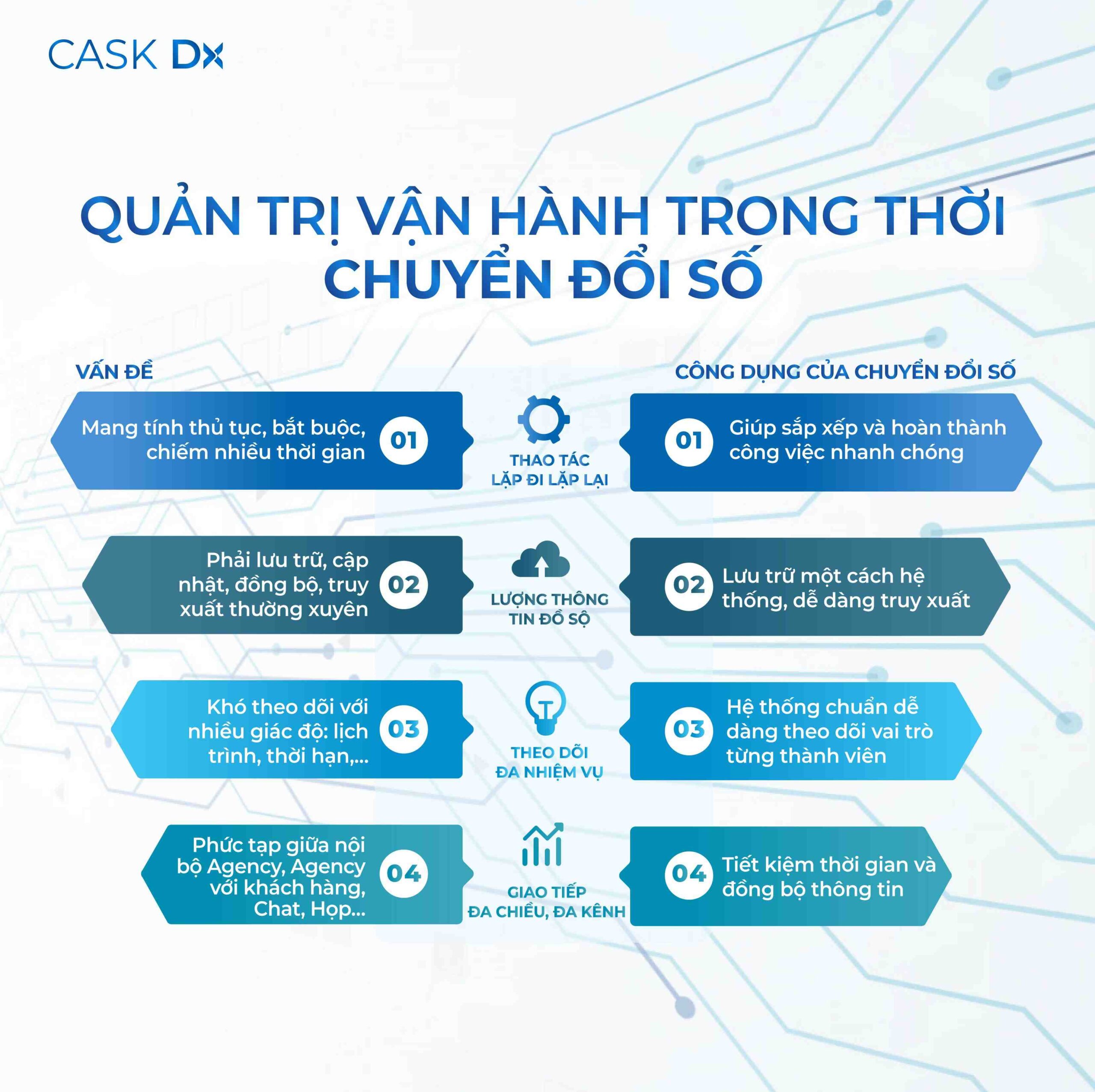 CASK DX

QUẢN TRỊ VẬN HÀNH TRONG THỜI CHUYỂN ĐỔI SỐ

VẤN ĐỀ

CÔNG DỤNG CỦA CHUYỂN ĐỔI SỐ

Mang tính thủ tục, bắt buộc, chiếm nhiều thời gian

01

THAO TÁC LẶP ĐI LẶP LẠI

01

Giúp sắp xếp và hoàn thành công việc nhanh chóng

Phải lưu trữ, cập nhật, đồng bộ, truy xuất thường xuyên

02

LƯỢNG THÔNG TIN ĐỒ SỘ

02

Lưu trữ một cách hệ thống, dễ dàng truy xuất

Khó theo dõi với nhiều giác độ: lịch trình, thời hạn,...

03

THEO DÕI ĐA NHIỆM VỤ

03

Hệ thống chuẩn dễ dàng theo dõi vai trò từng thành viên

Phức tạp giữa nội bộ Agency, Agency với khách hàng, Chat, Họp...

04

GIAO TIẾP ĐA CHIỀU, ĐA KÊNH

04

Tiết kiệm thời gian và đồng bộ thông tin